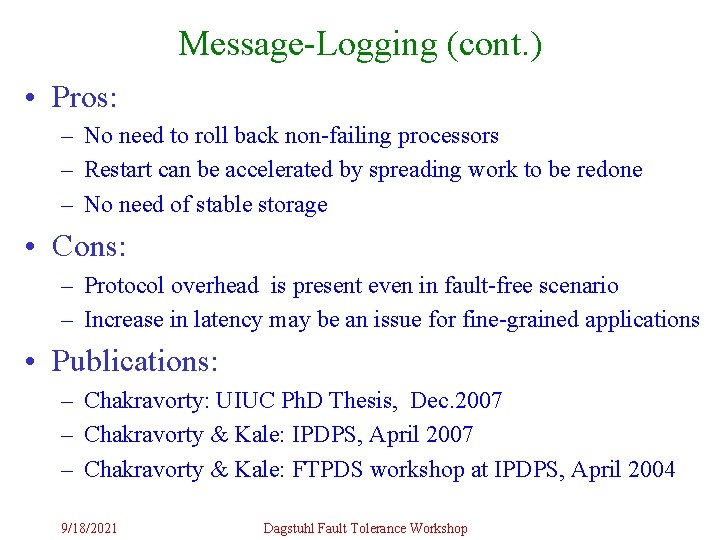 Message-Logging (cont.)

• Pros:
– No need to roll back non-failing processors
– Restart can be accelerated by spreading work to be redone
– No need of stable storage

• Cons:
– Protocol overhead is present even in fault-free scenario
– Increase in latency may be an issue for fine-grained applications

• Publications:
– Chakravorty: UIUC PhD Thesis, Dec.2007
– Chakravorty & Kale: IPDPS, April 2007
– Chakravorty & Kale: FTPDS workshop at IPDPS, April 2004

9/18/2021 Dagstuhl Fault Tolerance Workshop